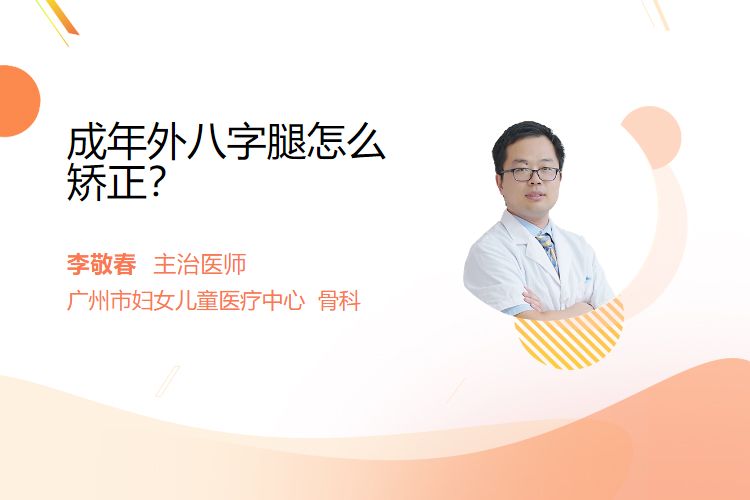 成年外八字腿怎么矫正?

李敬春 主治医师
广州市妇女儿童医疗中心 骨科